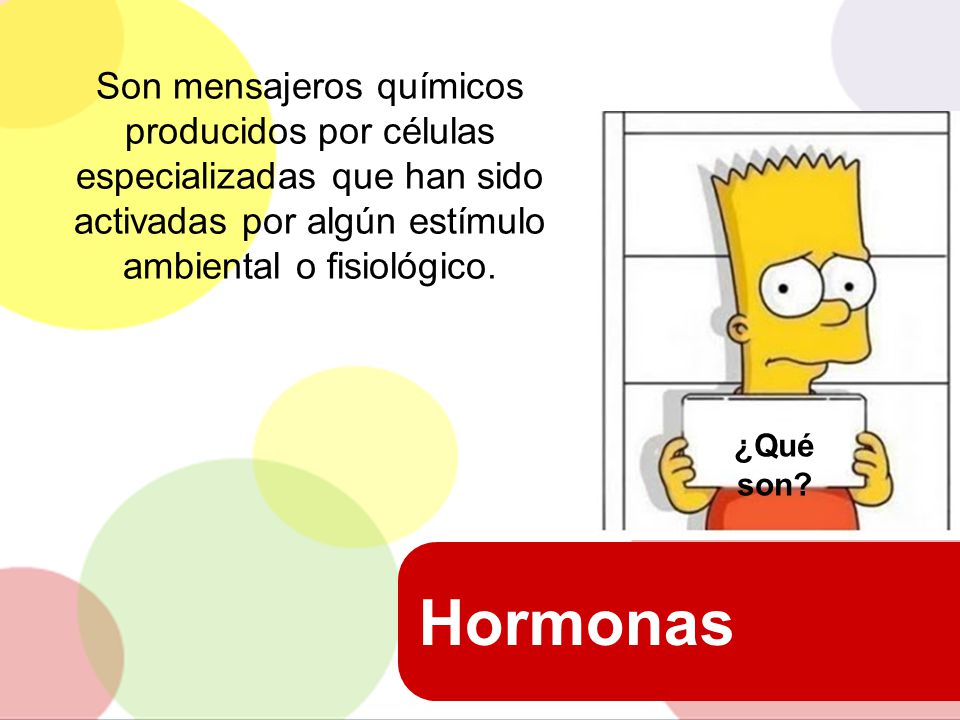 Son mensajeros químicos producidos por células especializadas que han sido activadas por algún estímulo ambiental o fisiológico.

¿Qué son?

Hormonas